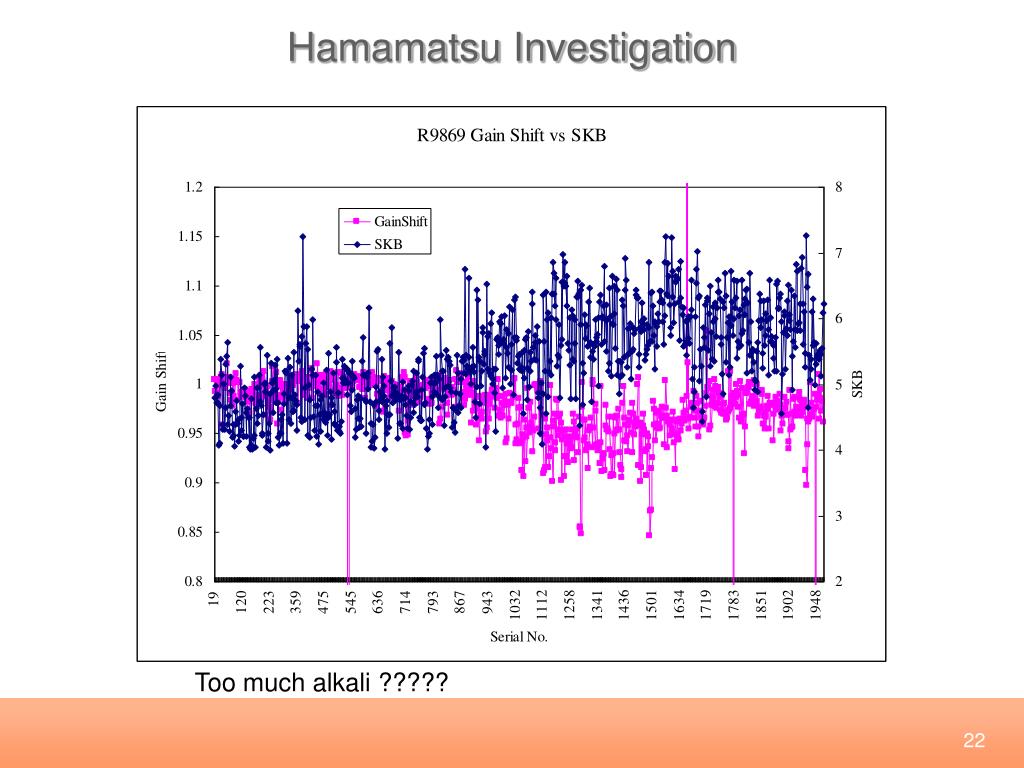 Hamamatsu Investigation

R9869 Gain Shift vs SKB

GainShift
SKB

Gain Shift

1.2
1.15
1.1
1.05
1
0.95
0.9
0.85
0.8

8
7
6
5
4
3
2

SKB

19
120
223
359
475
545
636
714
793
867
943
1032
1112
1258
1341
1436
1501
1634
1719
1783
1851
1902
1948

Serial No.

Too much alkali ?????

22